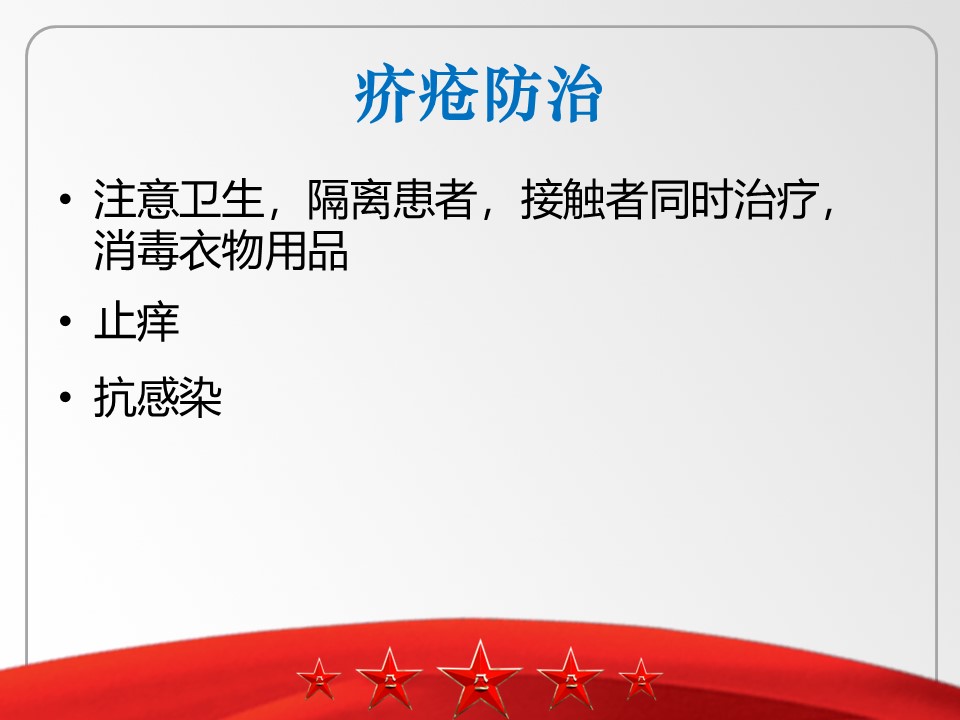 疥疮防治

• 注意卫生，隔离患者，接触者同时治疗，消毒衣物用品

• 止痒

• 抗感染